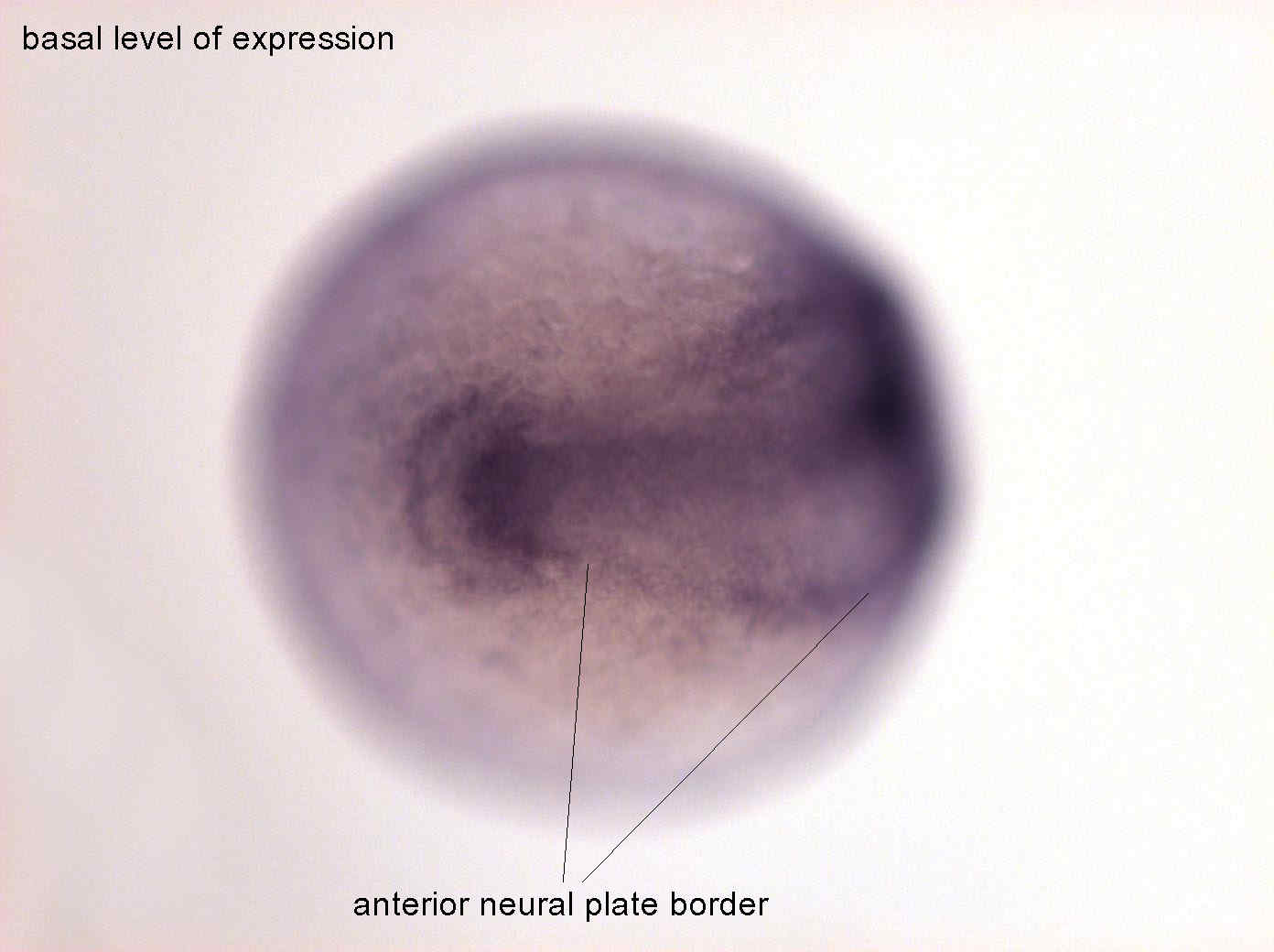 basal level of expression

anterior neural plate border